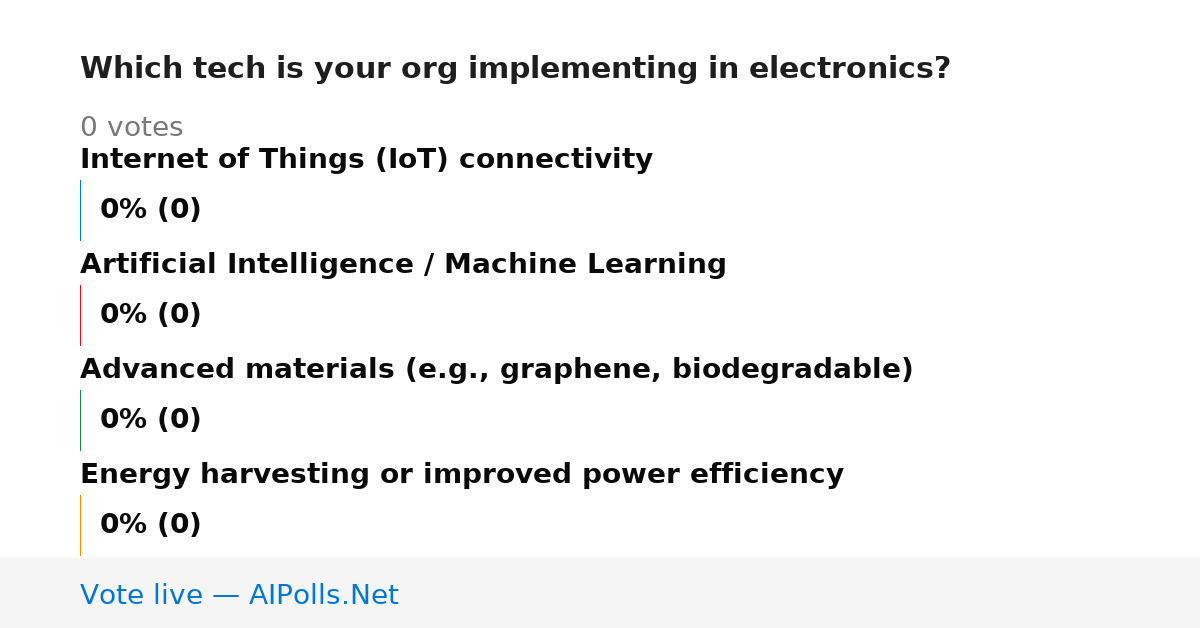 Which tech is your org implementing in electronics?

0 votes

Internet of Things (IoT) connectivity

0% (0)

Artificial Intelligence / Machine Learning

0% (0)

Advanced materials (e.g., graphene, biodegradable)

0% (0)

Energy harvesting or improved power efficiency

0% (0)

Vote live — AIPolls.Net